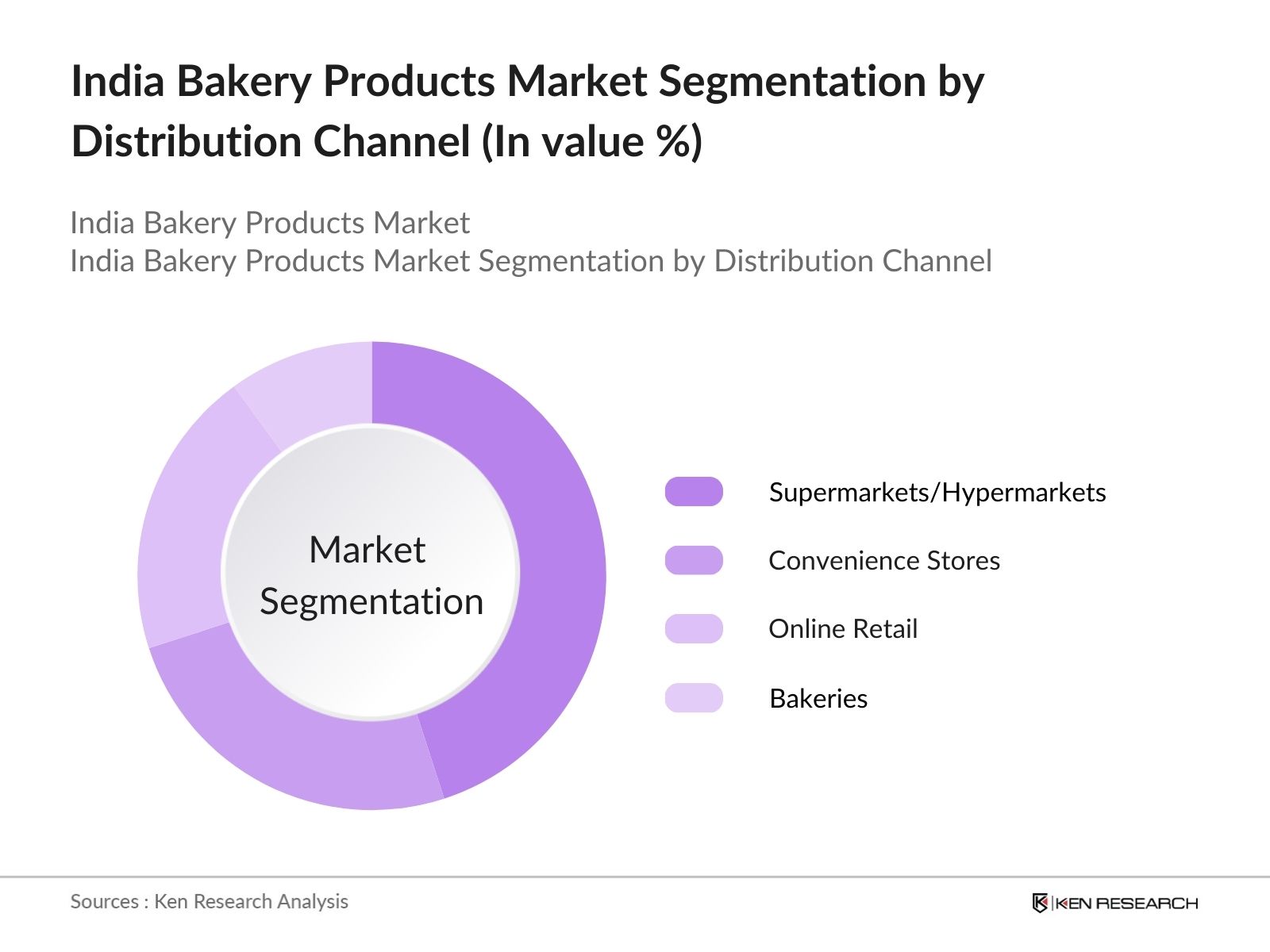 India Bakery Products Market Segmentation by Distribution Channel (In value %)

India Bakery Products Market
India Bakery Products Market Segmentation by Distribution Channel

Market Segmentation

Supermarkets/Hypermarkets
Convenience Stores
Online Retail
Bakeries

Sources : Ken Research Analysis

KEN RESEARCH